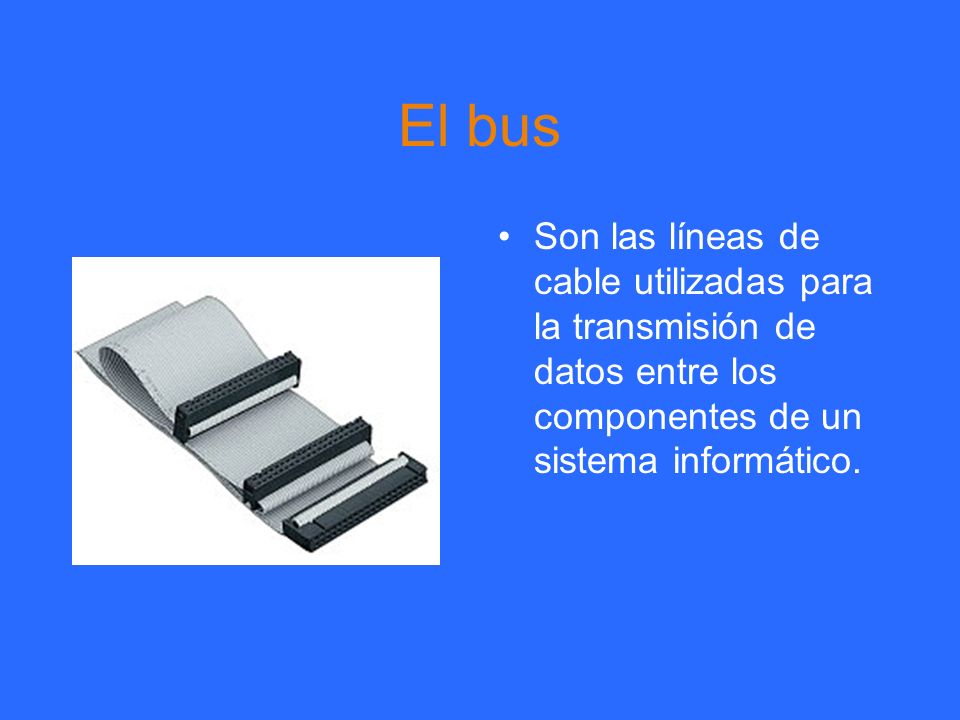 El bus

• Son las líneas de cable utilizadas para la transmisión de datos entre los componentes de un sistema informático.